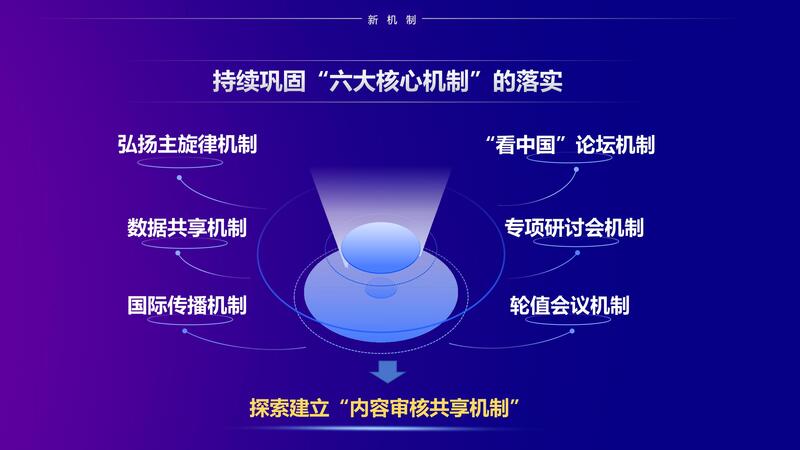 新机制

持续巩固“六大核心机制”的落实

弘扬主旋律机制

数据共享机制

国际传播机制

“看中国”论坛机制

专项研讨会机制

轮值会议机制

探索建立“内容审核共享机制”